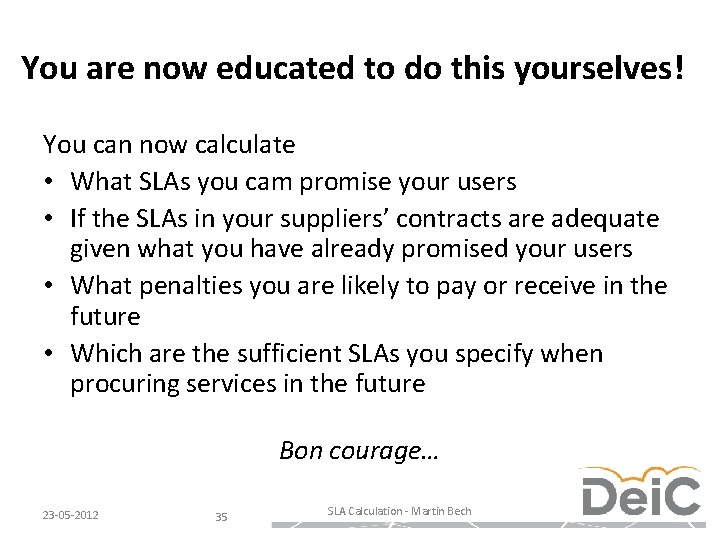 You are now educated to do this yourselves!

You can now calculate
• What SLAs you cam promise your users
• If the SLAs in your suppliers' contracts are adequate given what you have already promised your users
• What penalties you are likely to pay or receive in the future
• Which are the sufficient SLAs you specify when procuring services in the future

Bon courage…

23-05-2012 35 SLA Calculation - Martin Bech

DeiC